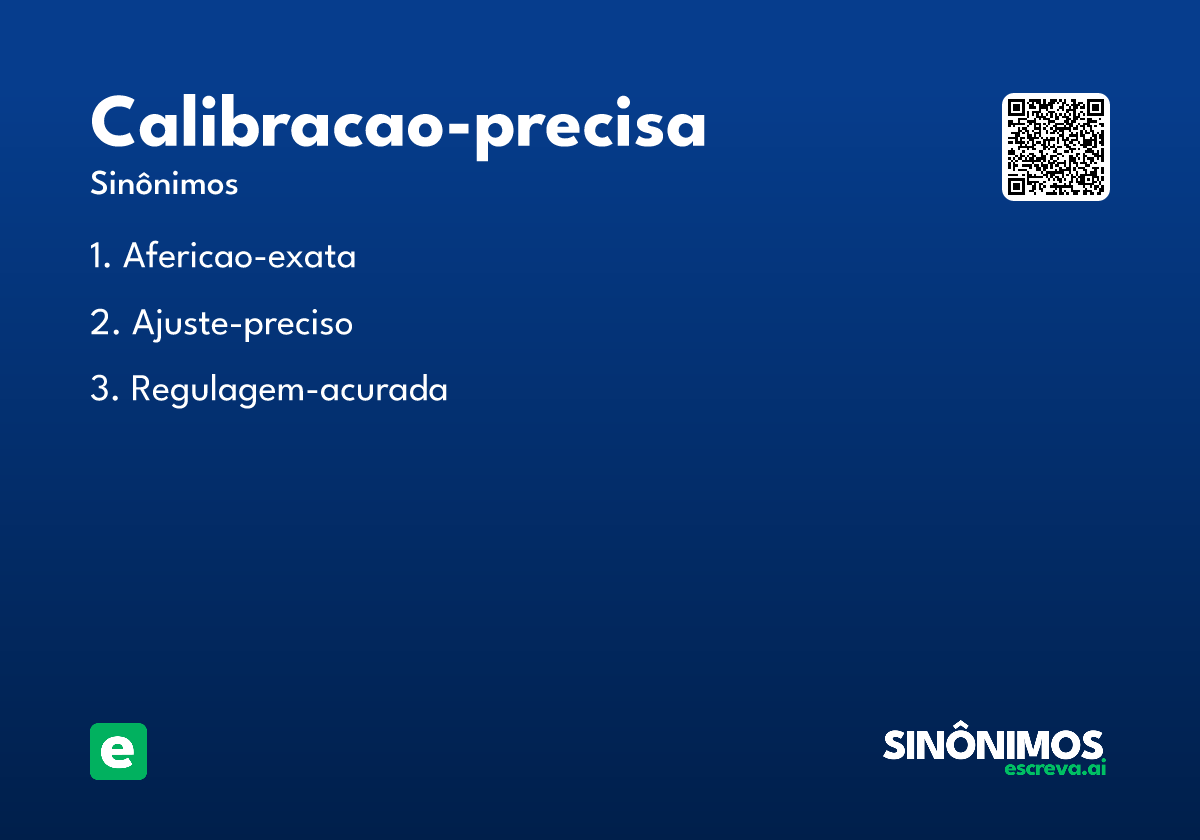 Calibracao-precisa
Sinônimos

1. Afericao-exata

2. Ajuste-preciso

3. Regulagem-acurada

e

SINÔNIMOS
escreva.ai